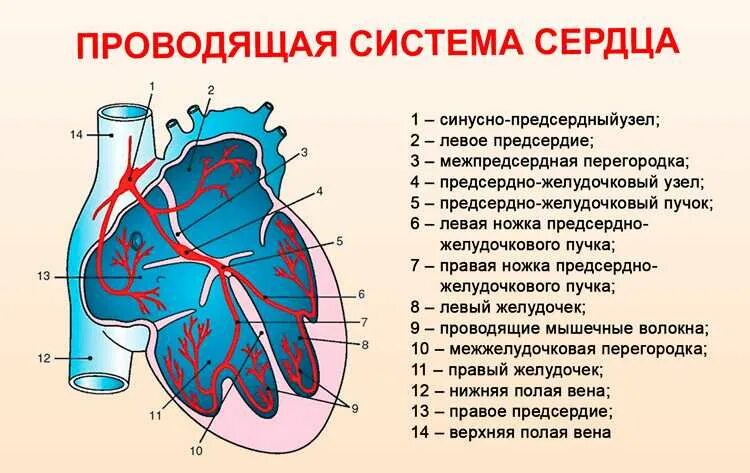 ПРОВОДЯЩАЯ СИСТЕМА СЕРДЦА

1 2 3 4 5 6 7 8 9 10 11 12 13 14

1 – синусно-предсердныйузел;
2 – левое предсердие;
3 – межпредсердная перегородка;
4 – предсердно-желудочковый узел;
5 – предсердно-желудочковый пучок;
6 – левая ножка предсердно-желудочкового пучка;
7 – правая ножка предсердно-желудочкового пучка;
8 – левый желудочек;
9 – проводящие мышечные волокна;
10 – межжелудочковая перегородка;
11 – правый желудочек;
12 – нижняя полая вена;
13 – правое предсердие;
14 – верхняя полая вена